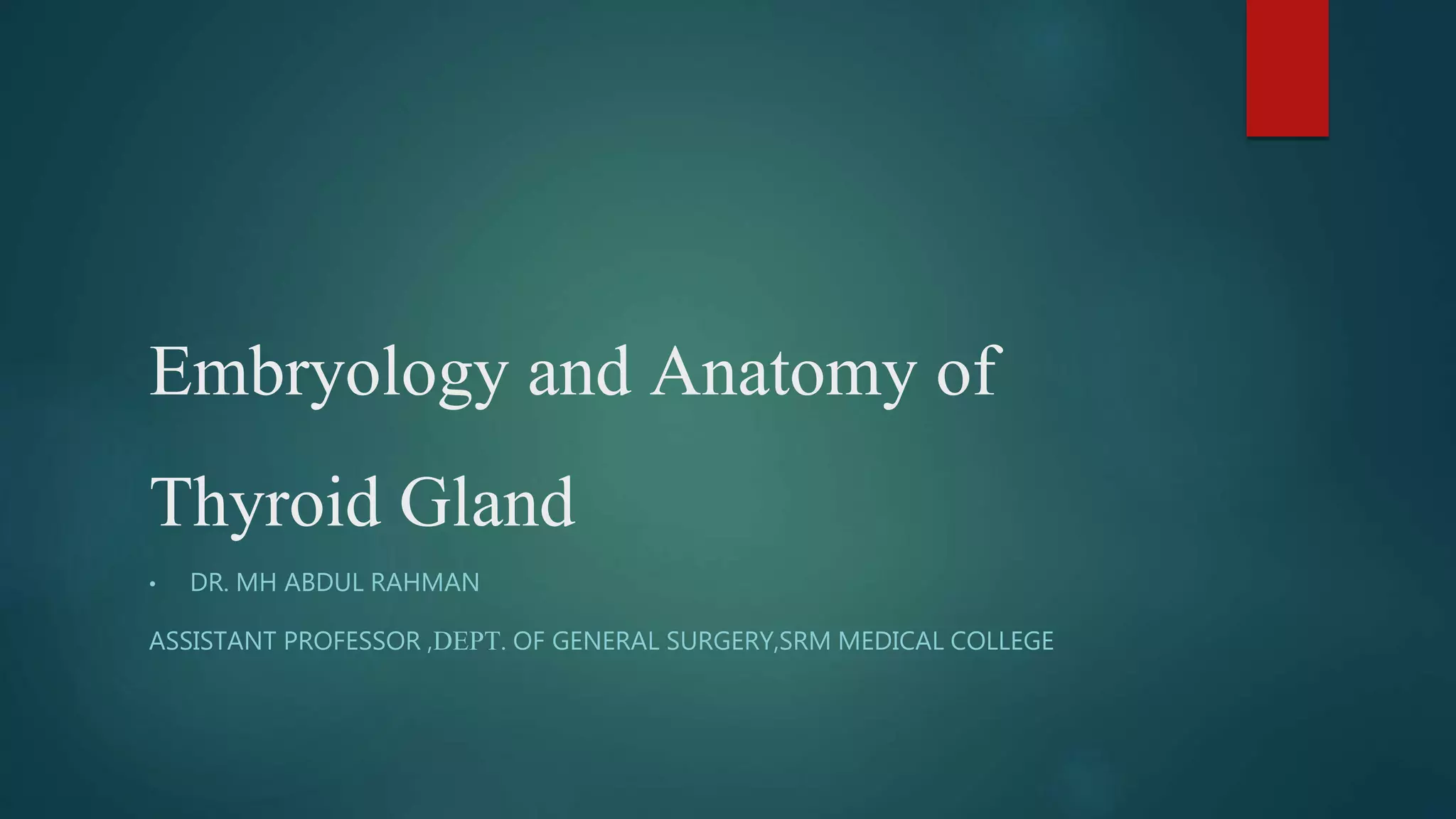 Embryology and Anatomy of Thyroid Gland

• DR. MH ABDUL RAHMAN

ASSISTANT PROFESSOR ,DEPT. OF GENERAL SURGERY,SRM MEDICAL COLLEGE